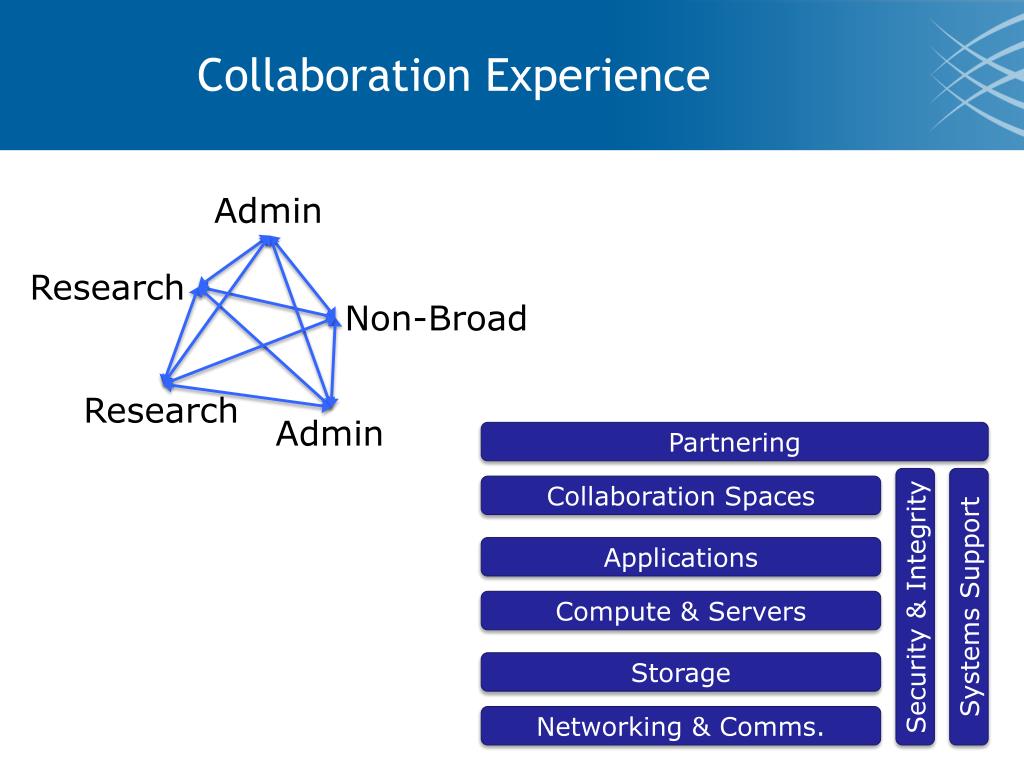 Collaboration Experience

Admin

Research

Non-Broad

Research

Admin

Partnering

Collaboration Spaces

Applications

Compute & Servers

Storage

Networking & Comms.

Security & Integrity

Systems Support